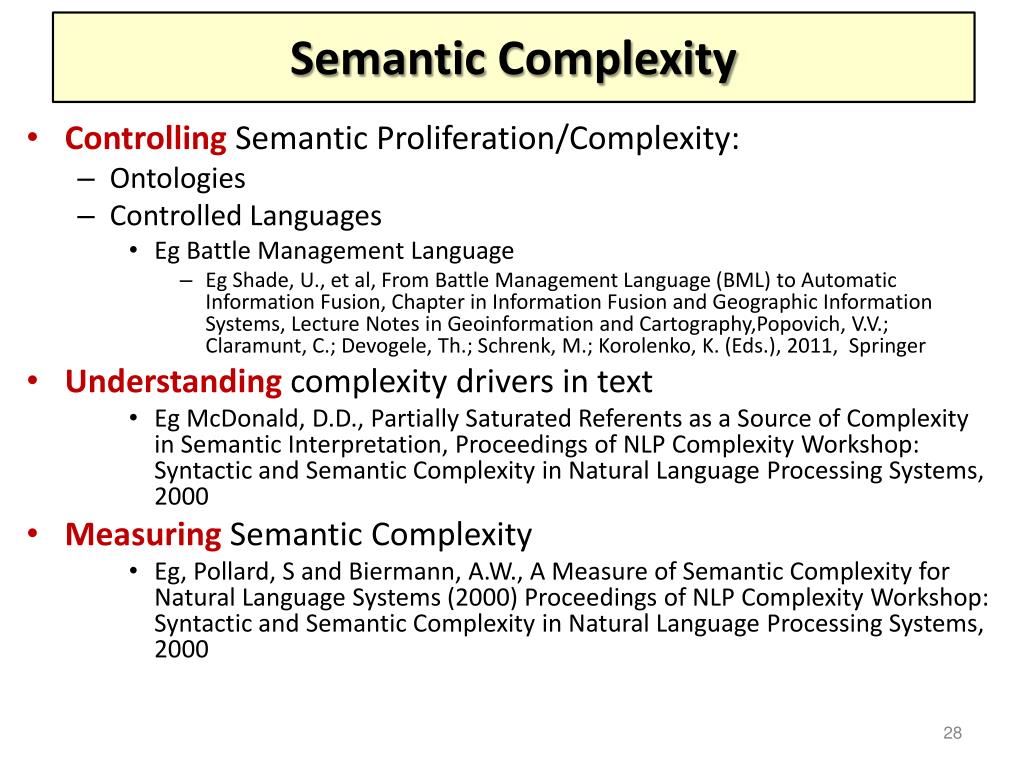 Semantic Complexity

• Controlling Semantic Proliferation/Complexity:
  – Ontologies
  – Controlled Languages
    • Eg Battle Management Language
      – Eg Shade, U., et al, From Battle Management Language (BML) to Automatic Information Fusion, Chapter in Information Fusion and Geographic Information Systems, Lecture Notes in Geoinformation and Cartography,Popovich, V.V.; Claramunt, C.; Devogele, Th.; Schrenk, M.; Korolenko, K. (Eds.), 2011, Springer
• Understanding complexity drivers in text
    • Eg McDonald, D.D., Partially Saturated Referents as a Source of Complexity in Semantic Interpretation, Proceedings of NLP Complexity Workshop: Syntactic and Semantic Complexity in Natural Language Processing Systems, 2000
• Measuring Semantic Complexity
    • Eg, Pollard, S and Biermann, A.W., A Measure of Semantic Complexity for Natural Language Systems (2000) Proceedings of NLP Complexity Workshop: Syntactic and Semantic Complexity in Natural Language Processing Systems, 2000

28